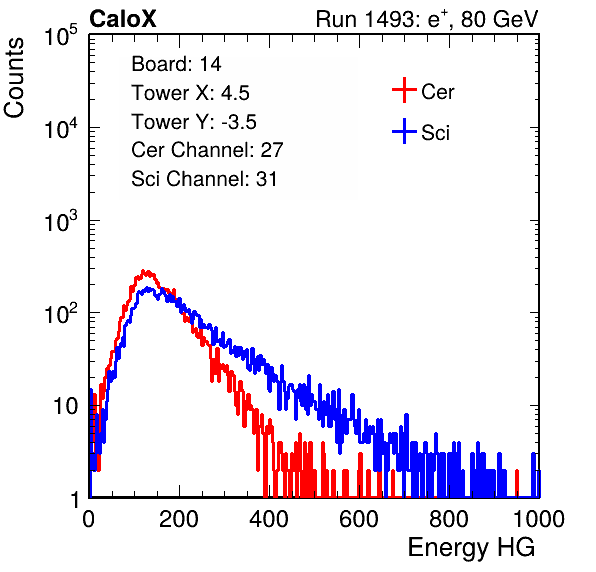 CaloX

Run 1493: $e^{+}$, 80 GeV

Counts

$10^5$

$10^4$

$10^3$

$10^2$

10

1

Board: 14
Tower X: 4.5
Tower Y: -3.5
Cer Channel: 27
Sci Channel: 31

Cer

Sci

0

200

400

600

800

1000

Energy HG